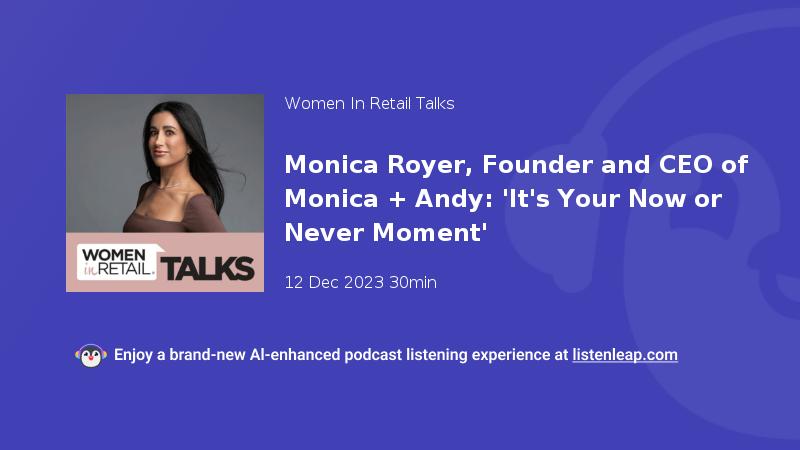 WOMEN in RETAIL. TALKS

Women In Retail Talks

Monica Royer, Founder and CEO of Monica + Andy: 'It's Your Now or Never Moment'

12 Dec 2023 30min

Enjoy a brand-new AI-enhanced podcast listening experience at listenleap.com